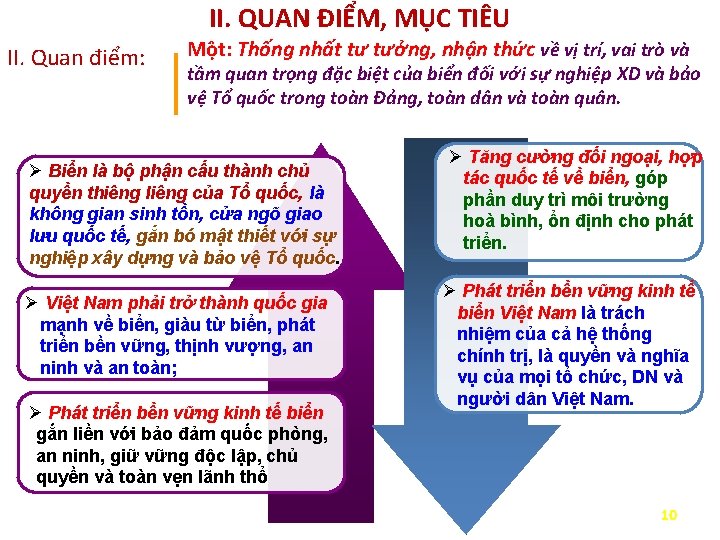 II. QUAN ĐIỂM, MỤC TIÊU

II. Quan điểm:

Một: Thống nhất tư tưởng, nhận thức về vị trí, vai trò và tầm quan trọng đặc biệt của biển đối với sự nghiệp XD và bảo vệ Tổ quốc trong toàn Đảng, toàn dân và toàn quân.

➢ Biển là bộ phận cấu thành chủ quyền thiêng liêng của Tổ quốc, là không gian sinh tồn, cửa ngõ giao lưu quốc tế, gắn bó mật thiết với sự nghiệp xây dựng và bảo vệ Tổ quốc.

➢ Việt Nam phải trở thành quốc gia mạnh về biển, giàu từ biển, phát triển bền vững, thịnh vượng, an ninh và an toàn;

➢ Phát triển bền vững kinh tế biển gắn liền với bảo đảm quốc phòng, an ninh, giữ vững độc lập, chủ quyền và toàn vẹn lãnh thổ

➢ Tăng cường đối ngoại, hợp tác quốc tế về biển, góp phần duy trì môi trường hoà bình, ổn định cho phát triển.

➢ Phát triển bền vững kinh tế biển Việt Nam là trách nhiệm của cả hệ thống chính trị, là quyền và nghĩa vụ của mọi tổ chức, DN và người dân Việt Nam.

10